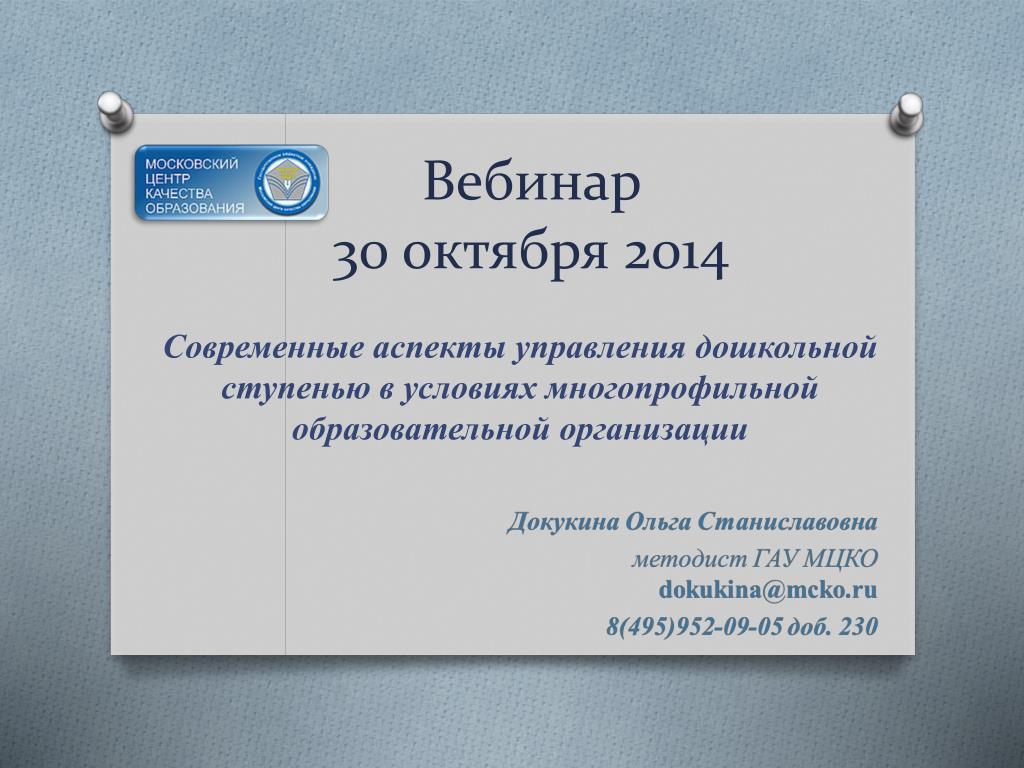 МОСКОВСКИЙ ЦЕНТР КАЧЕСТВА ОБРАЗОВАНИЯ

Вебинар
30 октября 2014

Современные аспекты управления дошкольной ступенью в условиях многопрофильной образовательной организации

Докукина Ольга Станиславовна
методист ГАУ МЦКО
dokukina@mcko.ru
8(495)952-09-05 доб. 230